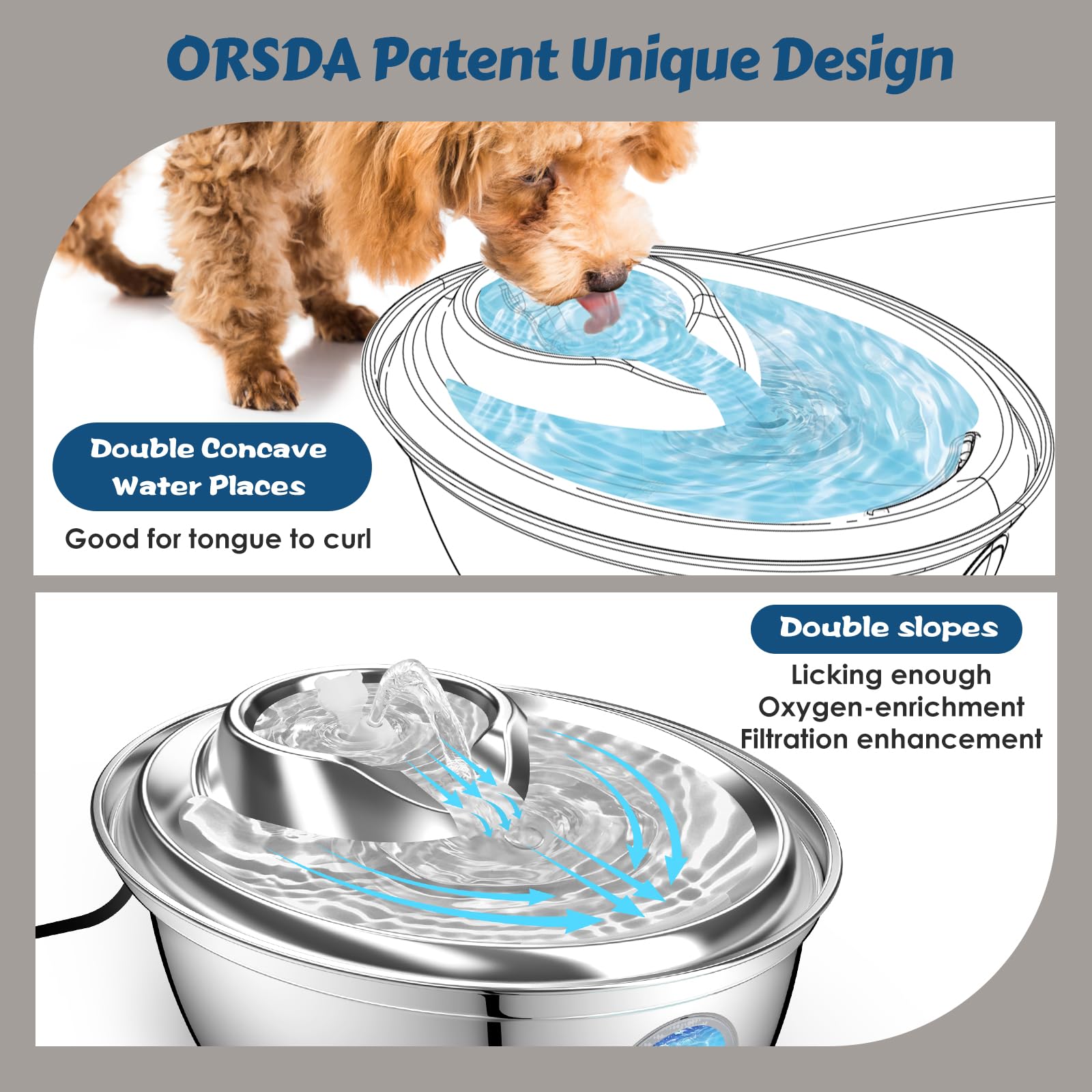 ORSDA Patent Unique Design

Double Concave Water Places

Good for tongue to curl

Double slopes

Licking enough
Oxygen-enrichment
Filtration enhancement